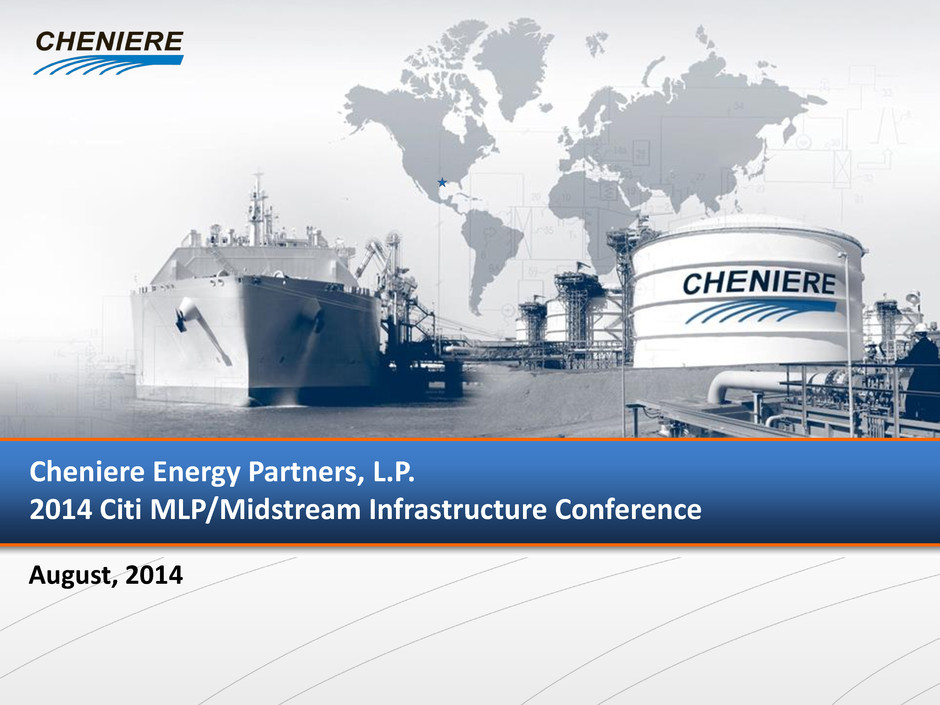 CHENIERE

CHENIERE

Cheniere Energy Partners, L.P.
2014 Citi MLP/Midstream Infrastructure Conference

August, 2014